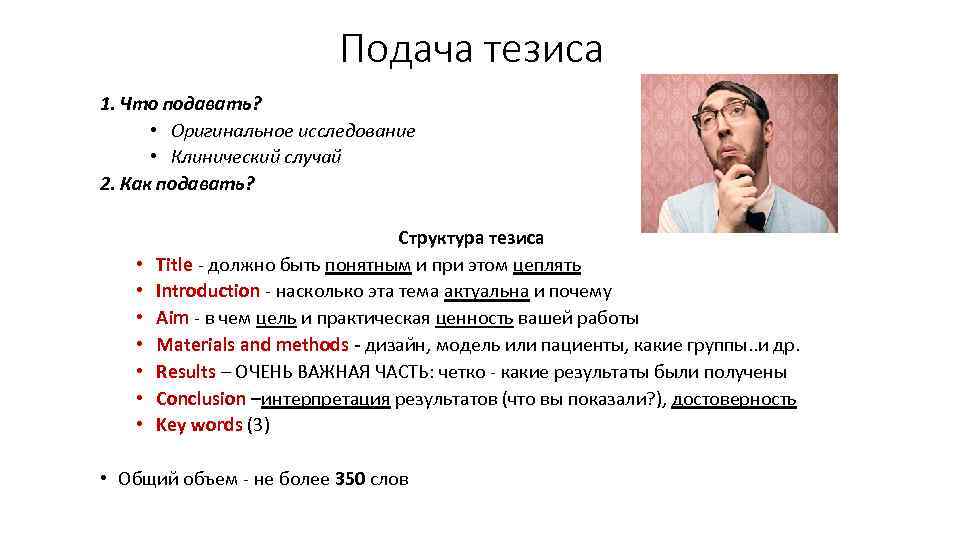 Подача тезиса

1. Что подавать?
• Оригинальное исследование
• Клинический случай
2. Как подавать?

Структура тезиса
• Title - должно быть понятным и при этом цеплять
• Introduction - насколько эта тема актуальна и почему
• Aim - в чем цель и практическая ценность вашей работы
• Materials and methods - дизайн, модель или пациенты, какие группы..и др.
• Results – ОЧЕНЬ ВАЖНАЯ ЧАСТЬ: четко - какие результаты были получены
• Conclusion –интерпретация результатов (что вы показали?), достоверность
• Key words (3)

• Общий объем - не более 350 слов